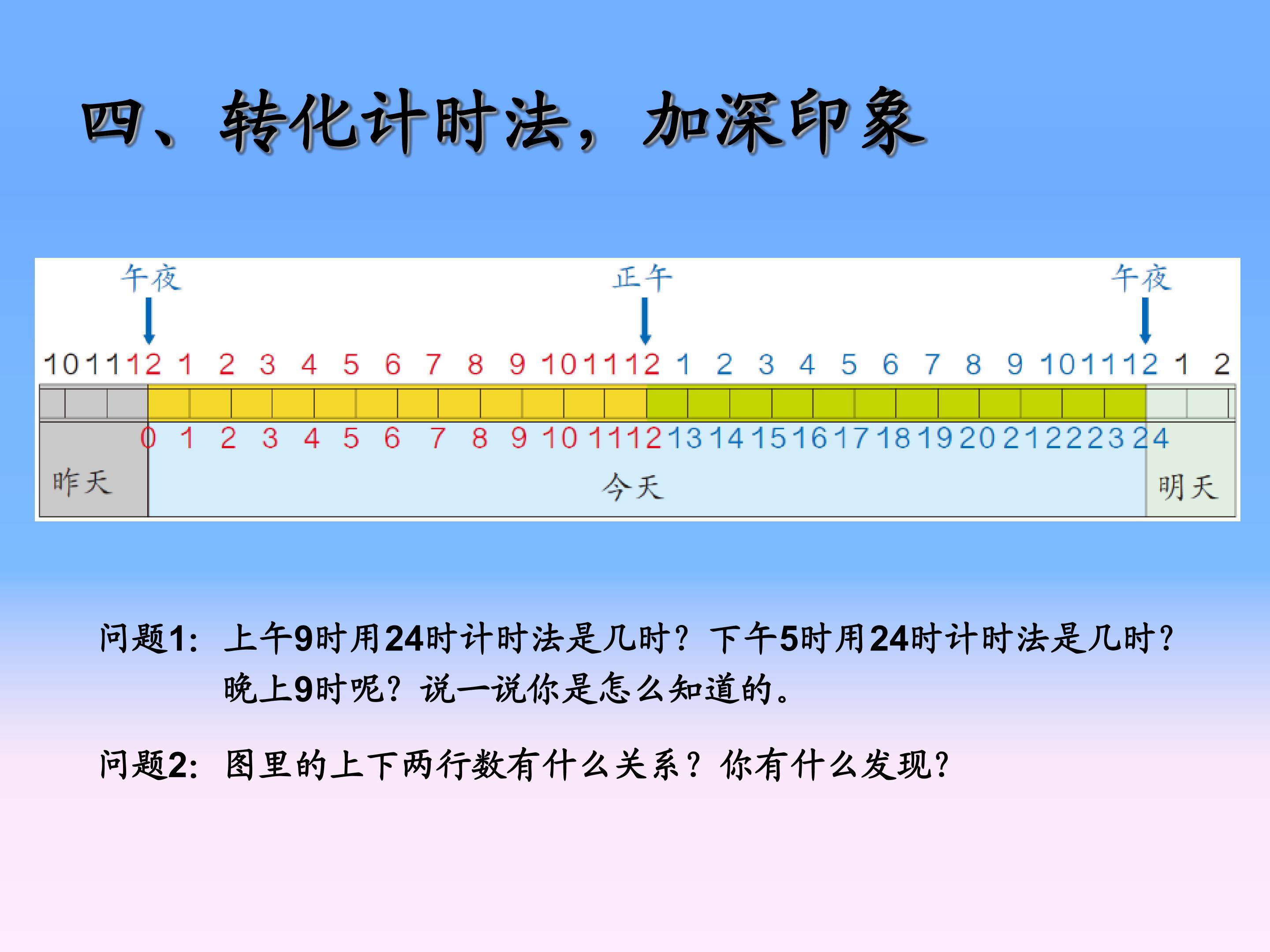 四、转化计时法，加深印象

午夜　　正午　　午夜

10 11 12 1 2 3 4 5 6 7 8 9 10 11 12 1 2 3 4 5 6 7 8 9 10 11 12 1 2

0 1 2 3 4 5 6 7 8 9 10 11 12 13 14 15 16 17 18 19 20 21 22 23 24

昨天　　今天　　明天

问题1：上午9时用24时计时法是几时？下午5时用24时计时法是几时？晚上9时呢？说一说你是怎么知道的。

问题2：图里的上下两行数有什么关系？你有什么发现？